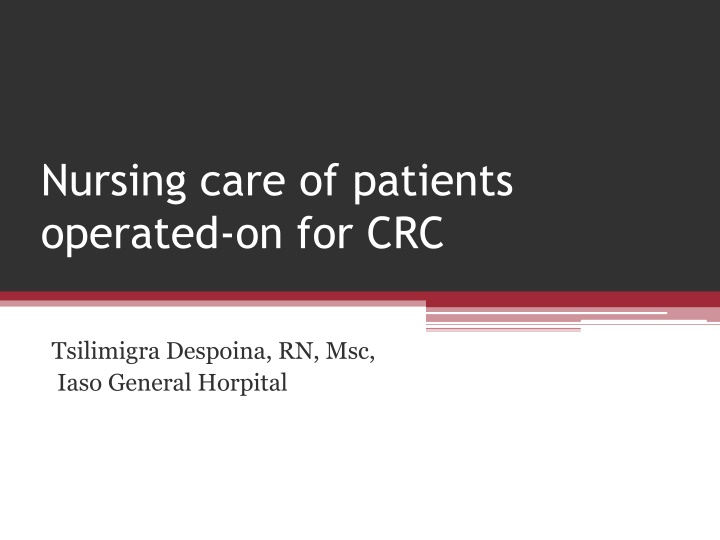 Nursing care of patients operated-on for CRC

Tsilimigra Despoina, RN, Msc,
Iaso General Horpital